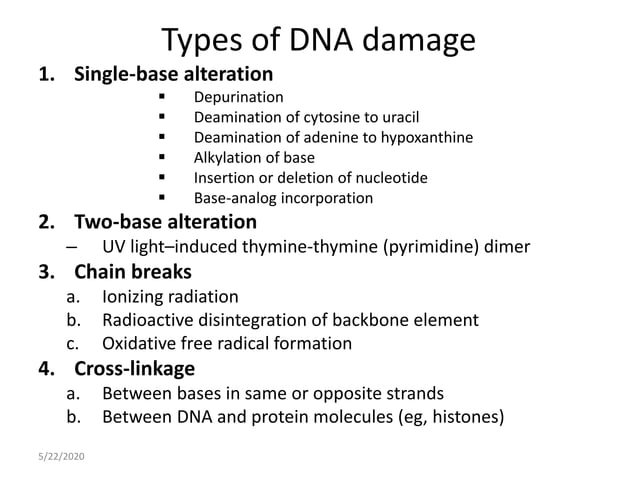 Types of DNA damage

1. Single-base alteration
▪ Depurination
▪ Deamination of cytosine to uracil
▪ Deamination of adenine to hypoxanthine
▪ Alkylation of base
▪ Insertion or deletion of nucleotide
▪ Base-analog incorporation

2. Two-base alteration
– UV light–induced thymine-thymine (pyrimidine) dimer

3. Chain breaks
a. Ionizing radiation
b. Radioactive disintegration of backbone element
c. Oxidative free radical formation

4. Cross-linkage
a. Between bases in same or opposite strands
b. Between DNA and protein molecules (eg, histones)

5/22/2020